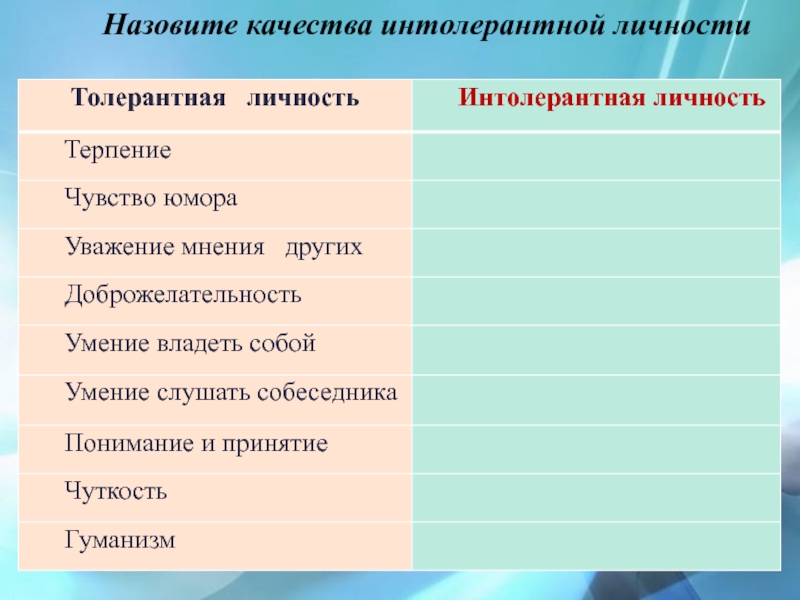 Назовите качества интолерантной личности

| Толерантная личность | Интолерантная личность |
|---|---|
| Терпение | |
| Чувство юмора | |
| Уважение мнения других | |
| Доброжелательность | |
| Умение владеть собой | |
| Умение слушать собеседника | |
| Понимание и принятие | |
| Чуткость | |
| Гуманизм | |